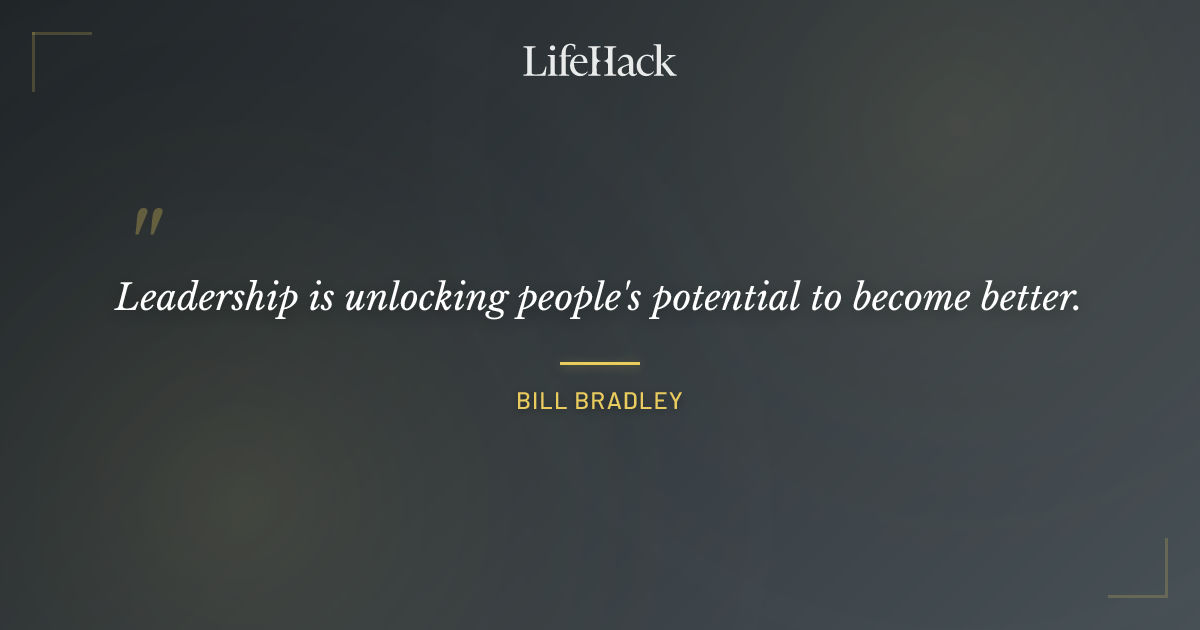 LifeHack

"

Leadership is unlocking people's potential to become better.

BILL BRADLEY